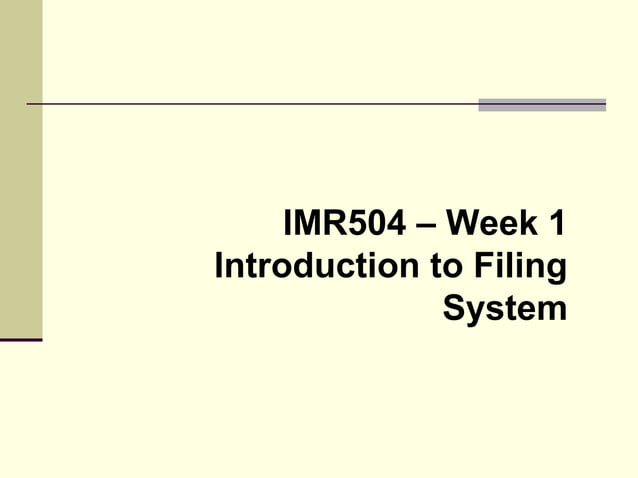 IMR504 – Week 1
Introduction to Filing System